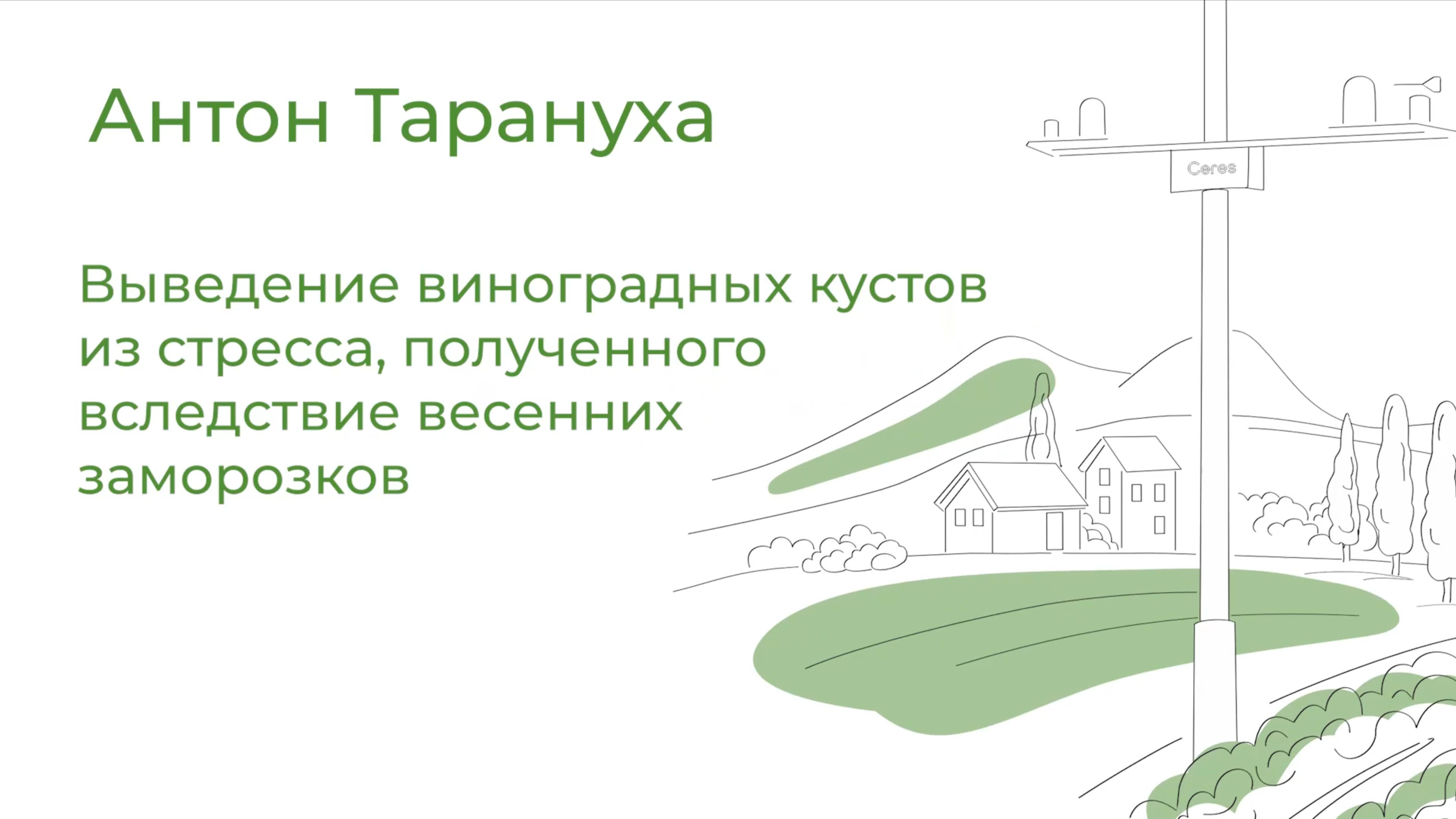 Антон Тарануха

Выведение виноградных кустов из стресса, полученного вследствие весенних заморозков

Ceres